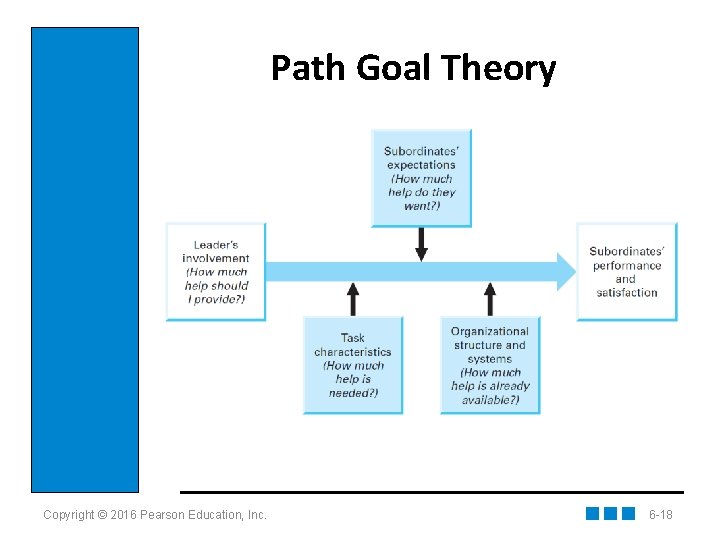 Path Goal Theory

Subordinates' expectations (How much help do they want?)

Leader's involvement (How much help should I provide?)

Subordinates' performance and satisfaction

Task characteristics (How much help is needed?)

Organizational structure and systems (How much help is already available?)

Copyright © 2016 Pearson Education, Inc.

6-18